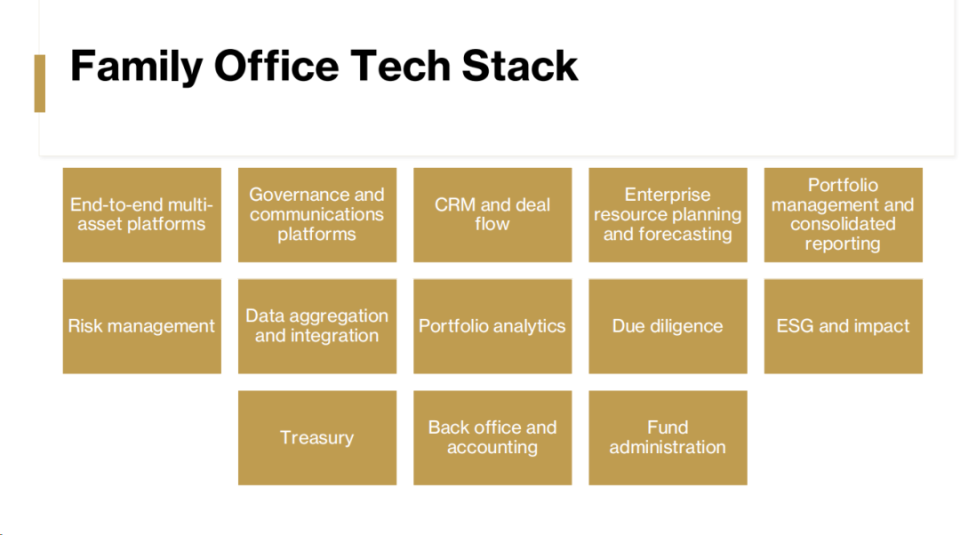 Family Office Tech Stack

End-to-end multi-asset platforms

Governance and communications platforms

CRM and deal flow

Enterprise resource planning and forecasting

Portfolio management and consolidated reporting

Risk management

Data aggregation and integration

Portfolio analytics

Due diligence

ESG and impact

Treasury

Back office and accounting

Fund administration